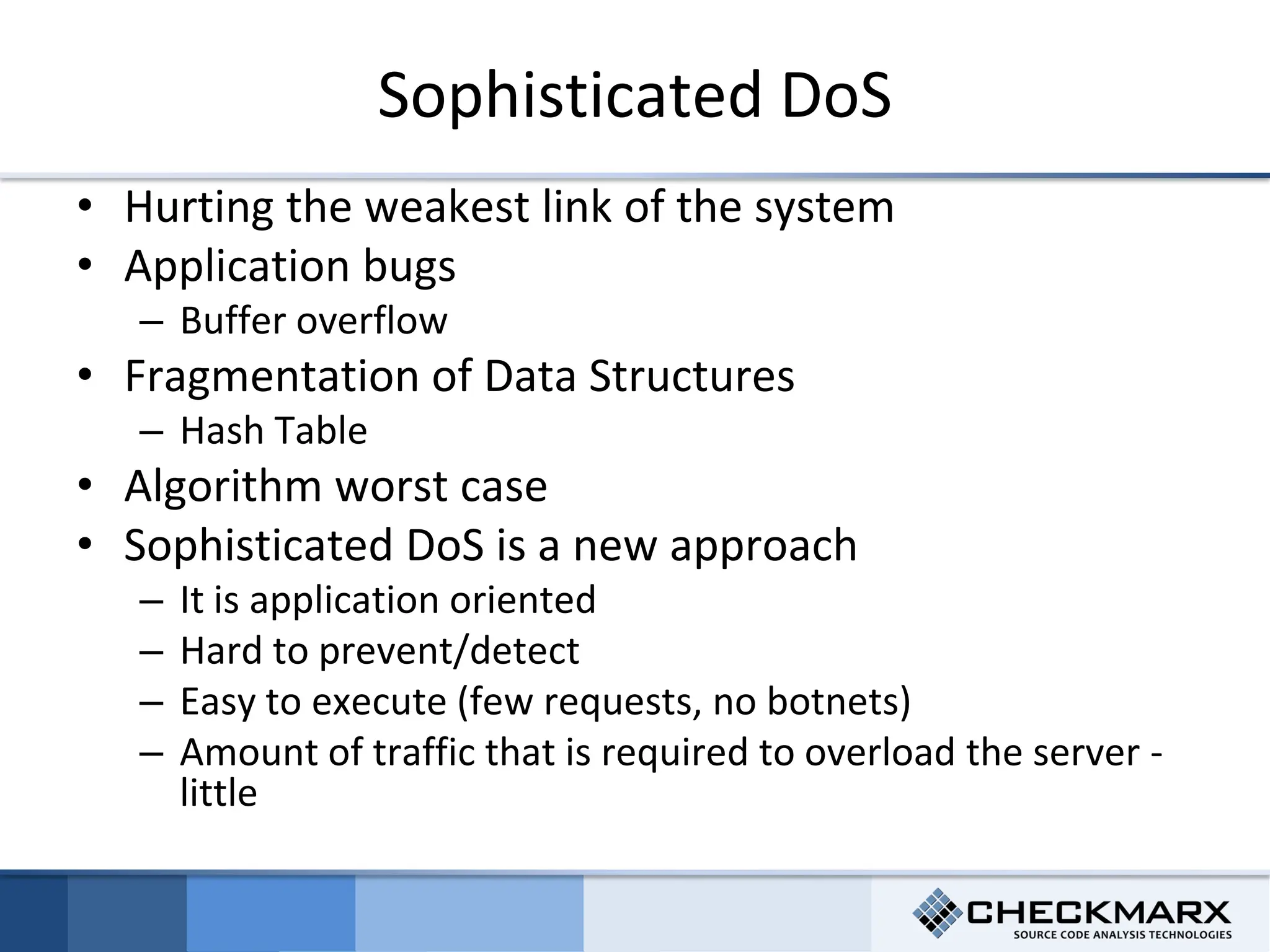 Sophisticated DoS

• Hurting the weakest link of the system
• Application bugs
– Buffer overflow
• Fragmentation of Data Structures
– Hash Table
• Algorithm worst case
• Sophisticated DoS is a new approach
– It is application oriented
– Hard to prevent/detect
– Easy to execute (few requests, no botnets)
– Amount of traffic that is required to overload the server - little

CHECKMARX
SOURCE CODE ANALYSIS TECHNOLOGIES